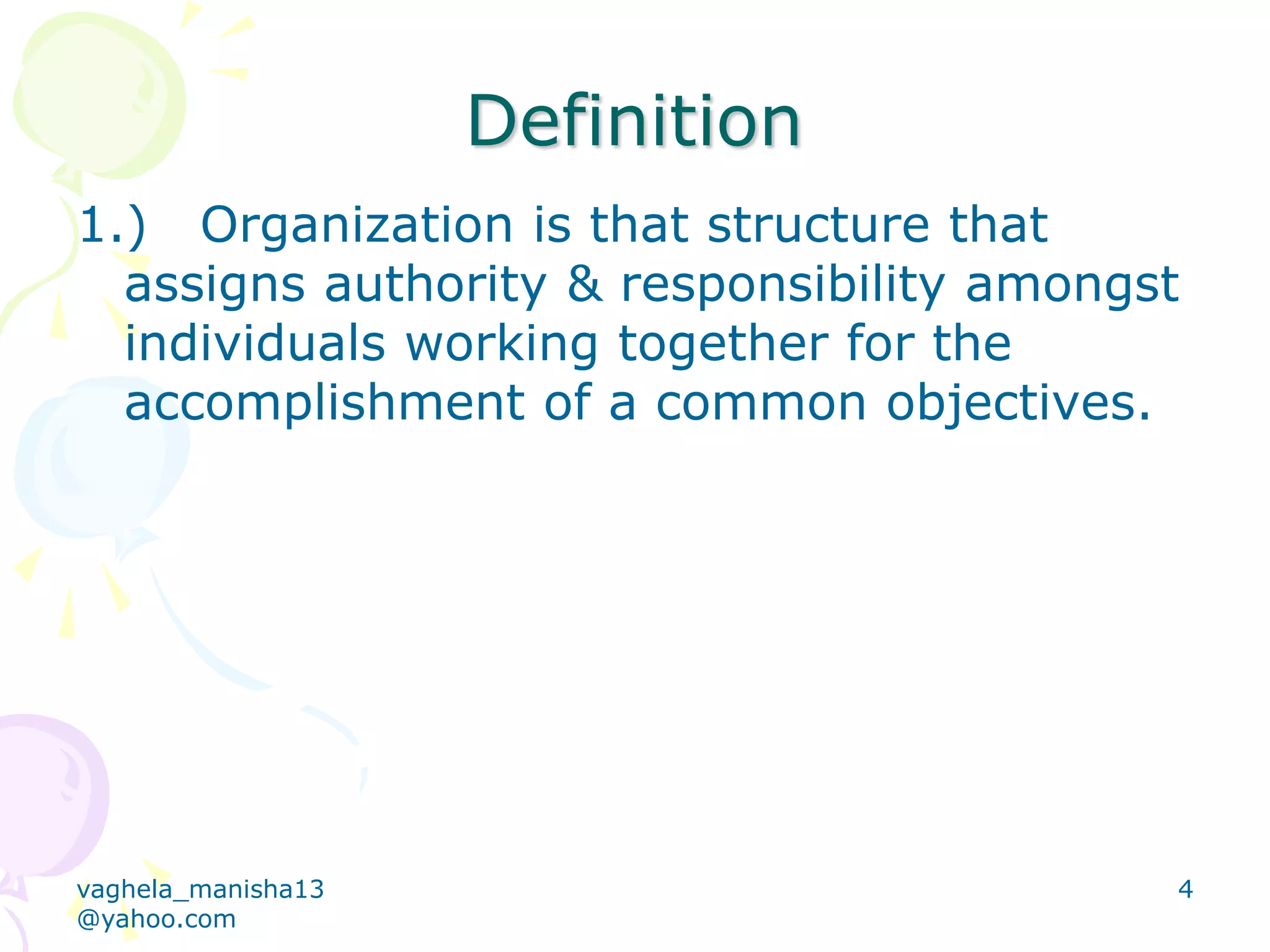 Definition

1.) Organization is that structure that assigns authority & responsibility amongst individuals working together for the accomplishment of a common objectives.

vaghela_manisha13
@yahoo.com

4